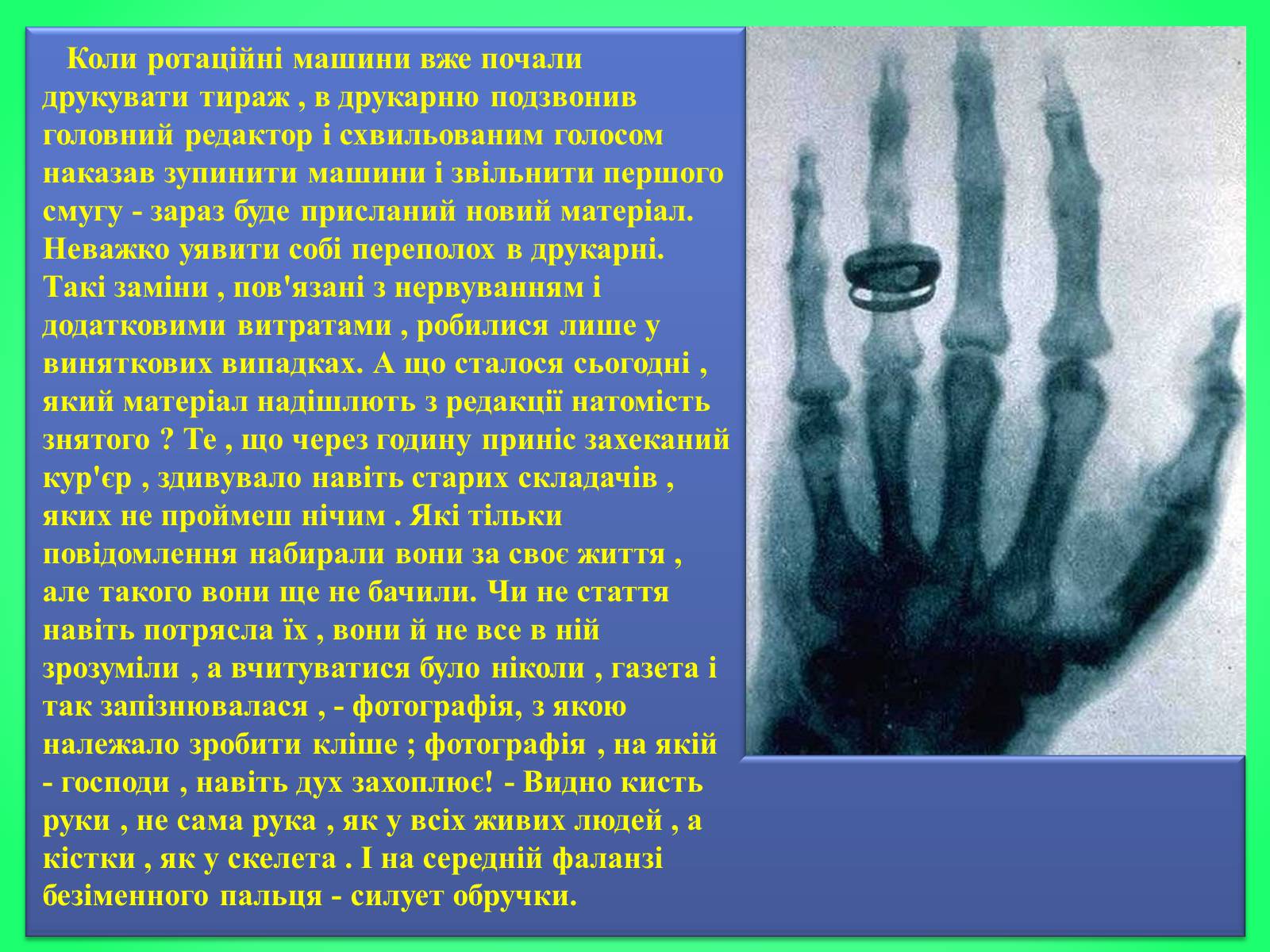 Коли ротаційні машини вже почали друкувати тираж , в друкарню подзвонив головний редактор і схвильованим голосом наказав зупинити машини і звільнити першого смугу - зараз буде присланий новий матеріал. Неважко уявити собі переполох в друкарні. Такі заміни , пов'язані з нервуванням і додатковими витратами , робилися лише у виняткових випадках. А що сталося сьогодні , який матеріал надішлють з редакції натомість знятого ? Те , що через годину приніс захеканий кур'єр , здивувало навіть старих складачів , яких не проймеш нічим . Які тільки повідомлення набирали вони за своє життя , але такого вони ще не бачили. Чи не стаття навіть потрясла їх , вони й не все в ній зрозуміли , а вчитуватися було ніколи , газета і так запізнювалася , - фотографія, з якою належало зробити кліше ; фотографія , на якій - господи , навіть дух захоплює! - Видно кисть руки , не сама рука , як у всіх живих людей , а кістки , як у скелета . І на середній фаланзі безіменного пальця - силует обручки.